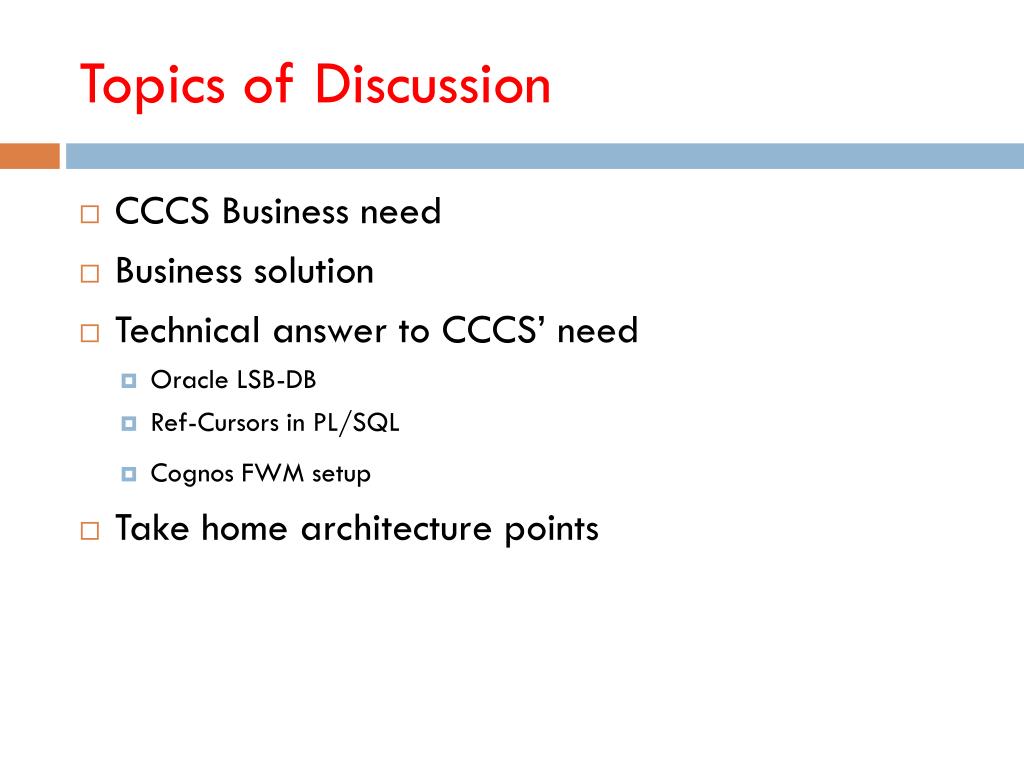 Topics of Discussion

CCCS Business need

Business solution

Technical answer to CCCS’ need

Oracle LSB-DB

Ref-Cursors in PL/SQL

Cognos FWM setup

Take home architecture points